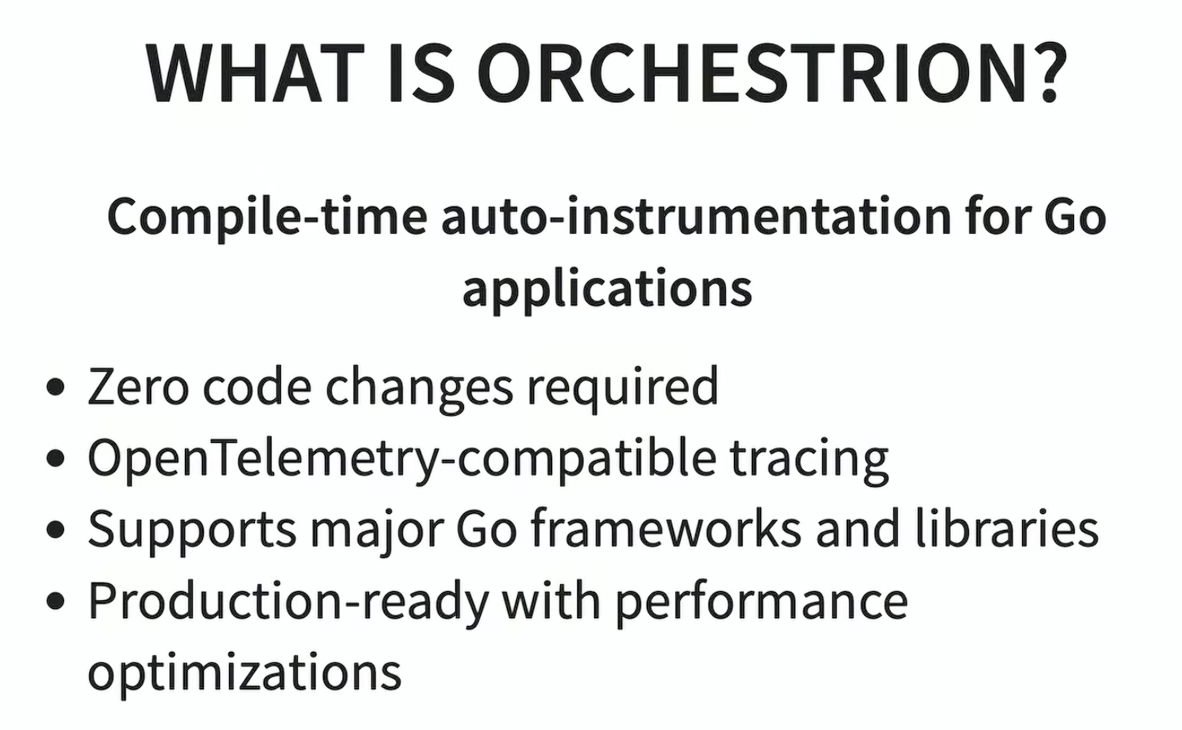 WHAT IS ORCHESTRION?

Compile-time auto-instrumentation for Go applications

• Zero code changes required
• OpenTelemetry-compatible tracing
• Supports major Go frameworks and libraries
• Production-ready with performance optimizations